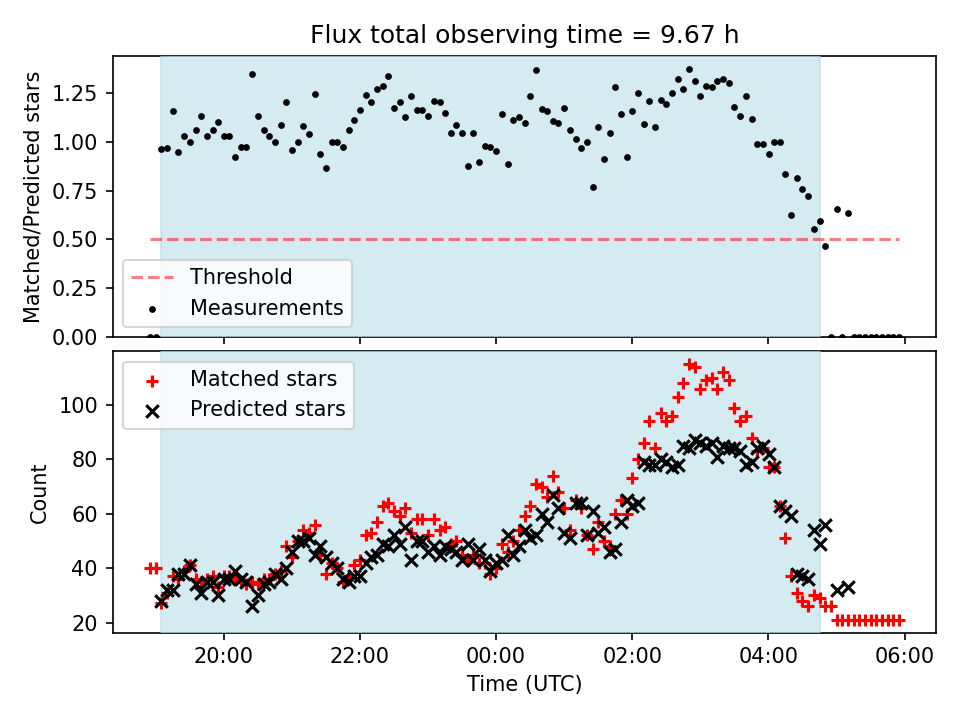 Flux total observing time = 9.67 h

Matched/Predicted stars

1.25
1.00
0.75
0.50
0.25
0.00

Threshold
Measurements

Matched stars
Predicted stars

Count

100
80
60
40
20

20:00
22:00
00:00
02:00
04:00
06:00

Time (UTC)